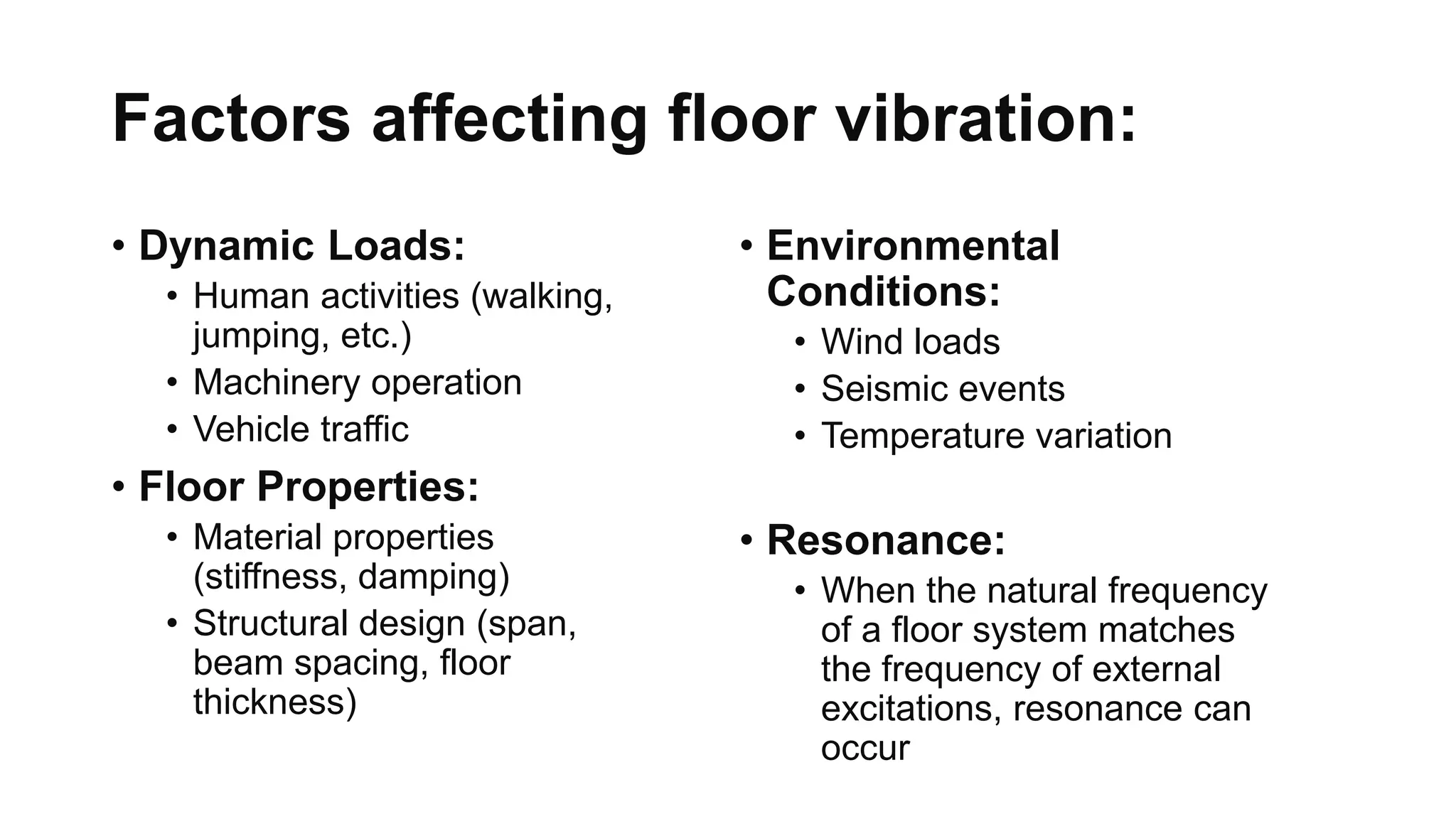 Factors affecting floor vibration:

• Dynamic Loads:
  • Human activities (walking, jumping, etc.)
  • Machinery operation
  • Vehicle traffic
• Floor Properties:
  • Material properties (stiffness, damping)
  • Structural design (span, beam spacing, floor thickness)

• Environmental Conditions:
  • Wind loads
  • Seismic events
  • Temperature variation

• Resonance:
  • When the natural frequency of a floor system matches the frequency of external excitations, resonance can occur